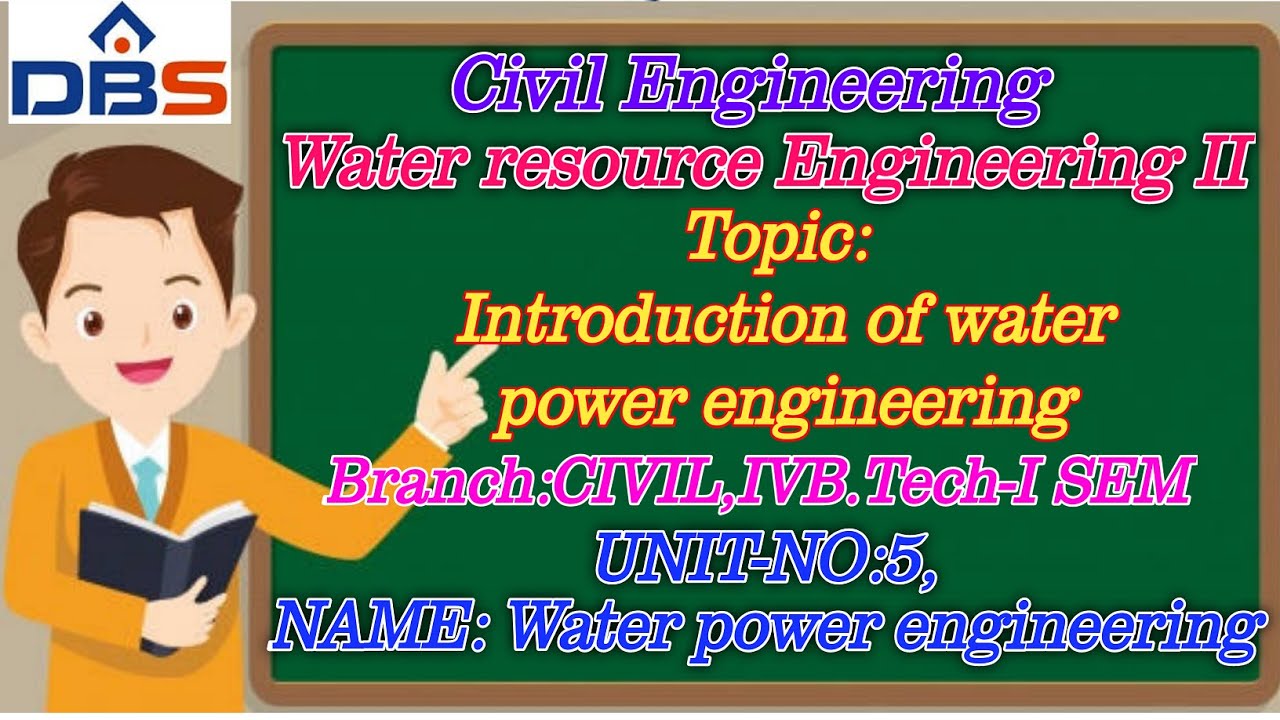 DBS

Civil Engineering
Water resource Engineering II
Topic:
Introduction of water power engineering
Branch:CIVIL,IVB.Tech-I SEM
UNIT-NO:5,
NAME: Water power engineering